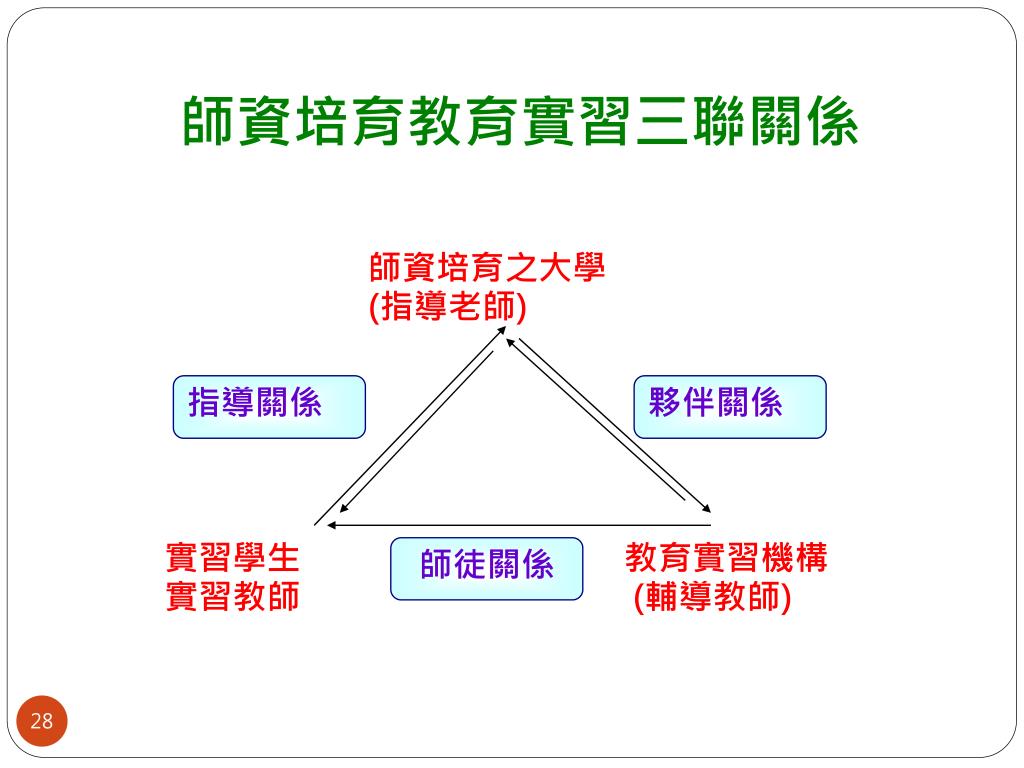 師資培育教育實習三聯關係

師資培育之大學
(指導老師)

指導關係

夥伴關係

實習學生
實習教師

師徒關係

教育實習機構
(輔導教師)

28